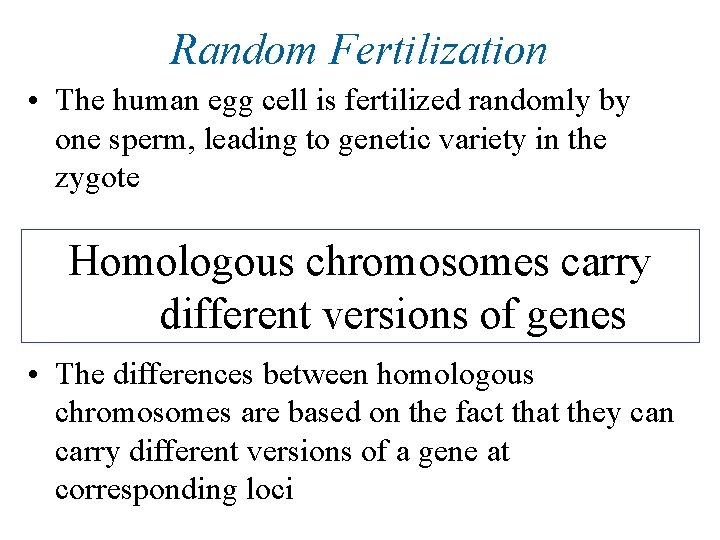 Random Fertilization

• The human egg cell is fertilized randomly by one sperm, leading to genetic variety in the zygote

Homologous chromosomes carry different versions of genes

• The differences between homologous chromosomes are based on the fact that they can carry different versions of a gene at corresponding loci